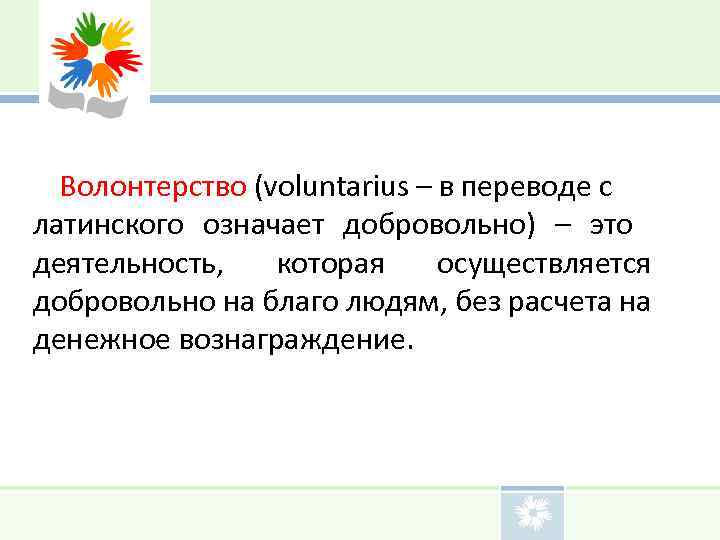 Волонтерство (voluntarius – в переводе с латинского означает добровольно) – это деятельность, которая осуществляется добровольно на благо людям, без расчета на денежное вознаграждение.